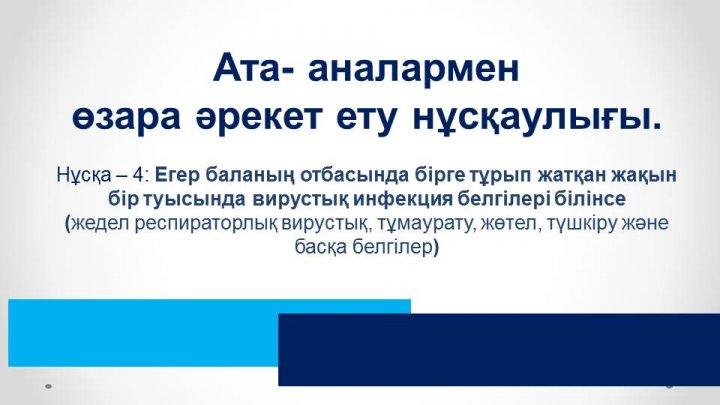 Ата- аналармен өзара әрекет ету нұсқаулығы.

Нұсқа – 4: Егер баланың отбасында бірге тұрып жатқан жақын бір туысында вирустық инфекция белгілері білінсе (жедел респираторлық вирустық, тұмаурату, жөтел, түшкіру және басқа белгілер)